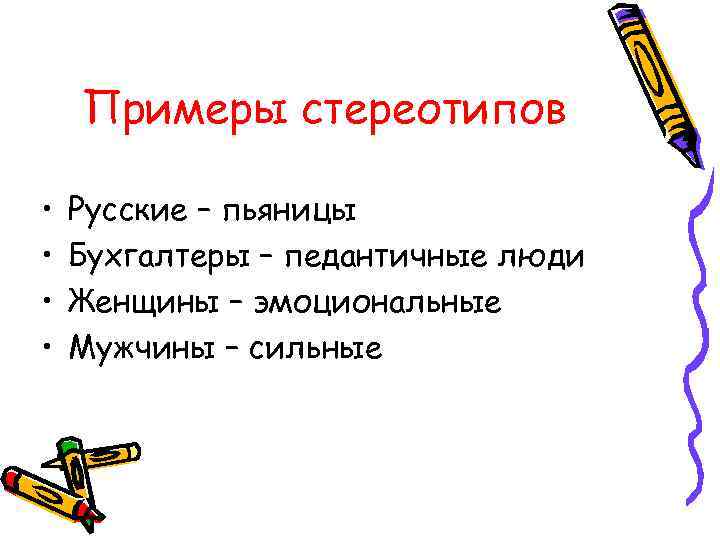 Примеры стереотипов

• Русские – пьяницы
• Бухгалтеры – педантичные люди
• Женщины – эмоциональные
• Мужчины – сильные